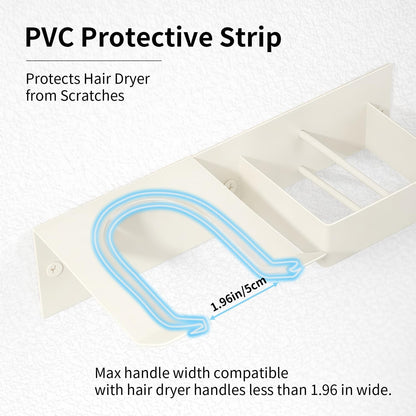 PVC Protective Strip

Protects Hair Dryer from Scratches

1.96in/5cm

Max handle width compatible with hair dryer handles less than 1.96 in wide.